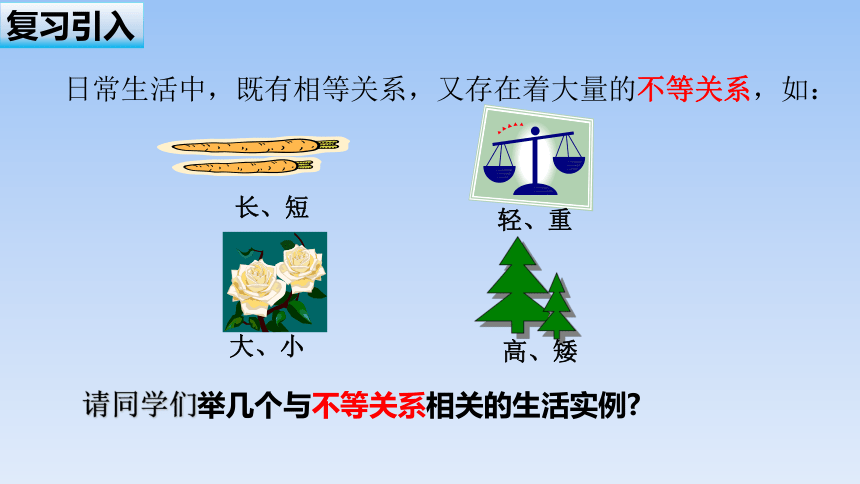 复习引入

日常生活中，既有相等关系，又存在着大量的不等关系，如：

长、短

轻、重

大、小

高、矮

请同学们举几个与不等关系相关的生活实例?